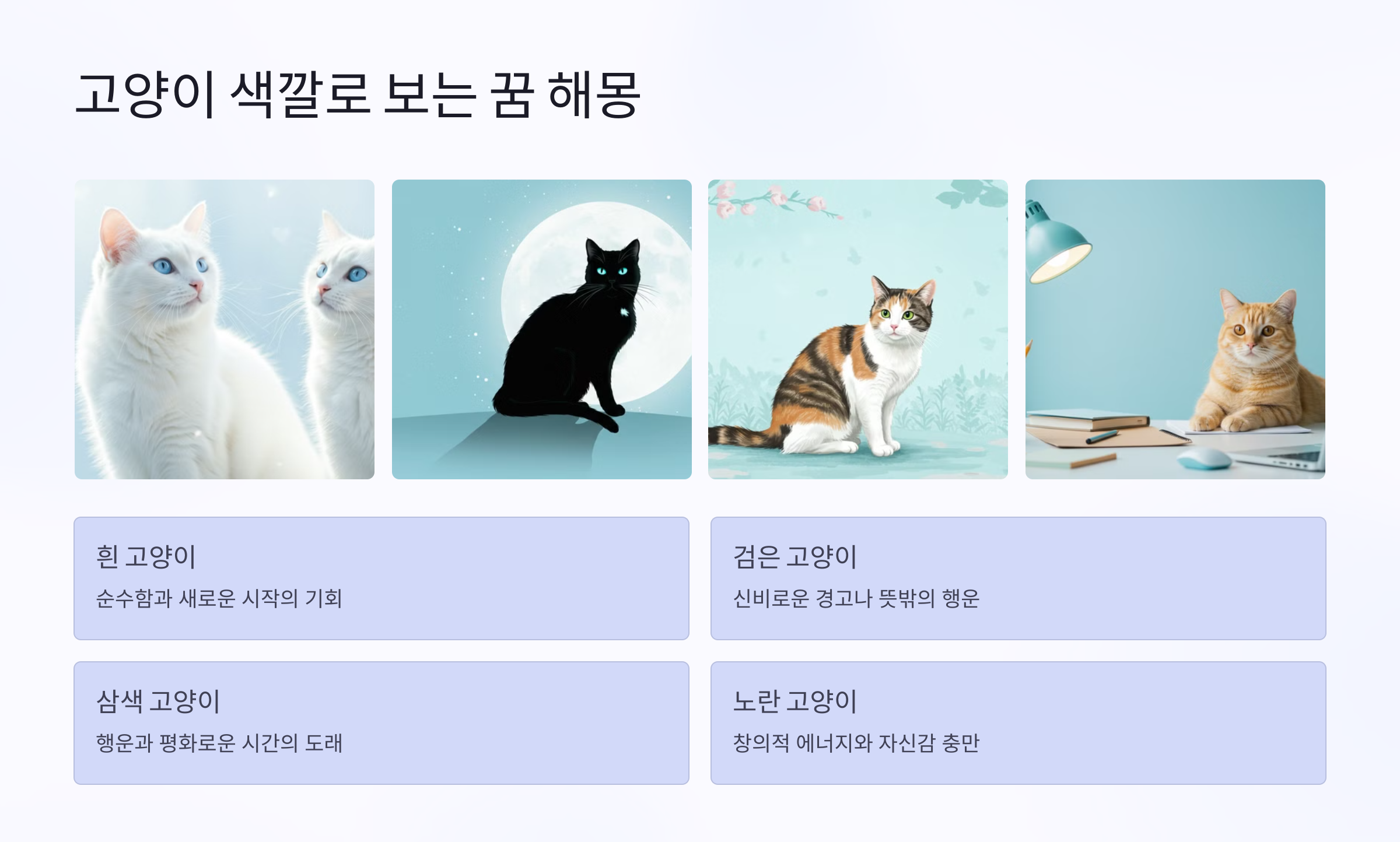 고양이 색깔로 보는 꿈 해몽

흰 고양이

순수함과 새로운 시작의 기회

검은 고양이

신비로운 경고나 뜻밖의 행운

삼색 고양이

행운과 평화로운 시간의 도래

노란 고양이

창의적 에너지와 자신감 충만